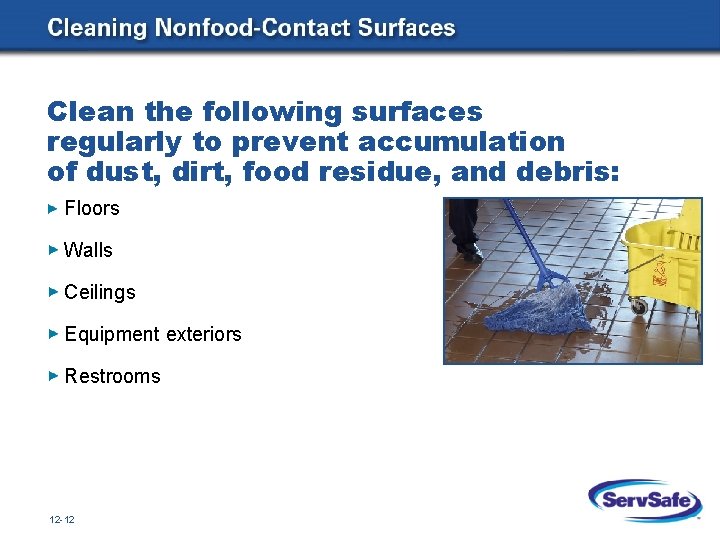 Cleaning Nonfood-Contact Surfaces

Clean the following surfaces regularly to prevent accumulation of dust, dirt, food residue, and debris:

▸ Floors

▸ Walls

▸ Ceilings

▸ Equipment exteriors

▸ Restrooms

12-12

ServSafe